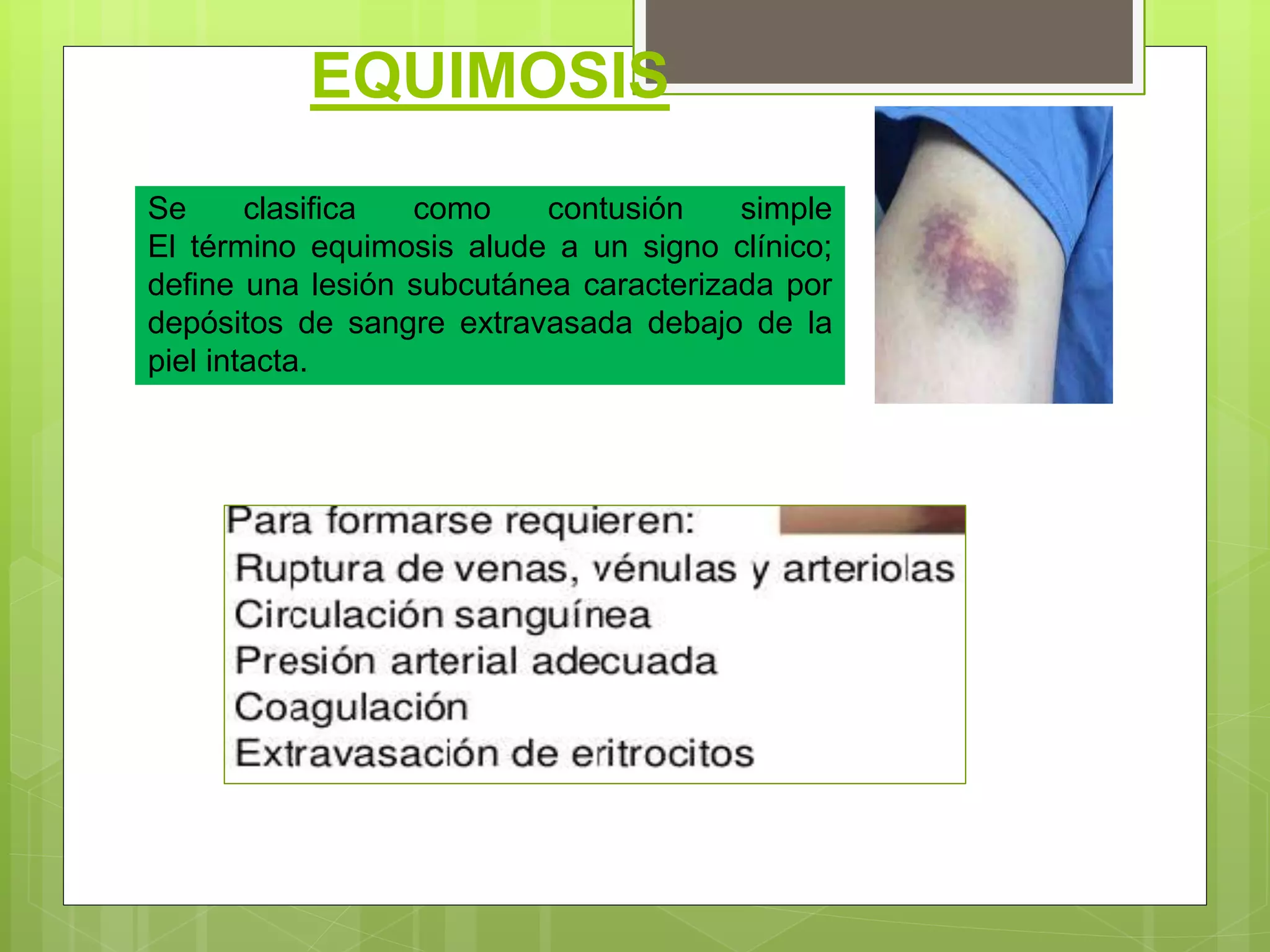 EQUIMOSIS

Se clasifica como contusión simple El término equimosis alude a un signo clínico; define una lesión subcutánea caracterizada por depósitos de sangre extravasada debajo de la piel intacta.

Para formarse requieren:
Ruptura de venas, vénulas y arteriolas
Circulación sanguínea
Presión arterial adecuada
Coagulación
Extravasación de eritrocitos